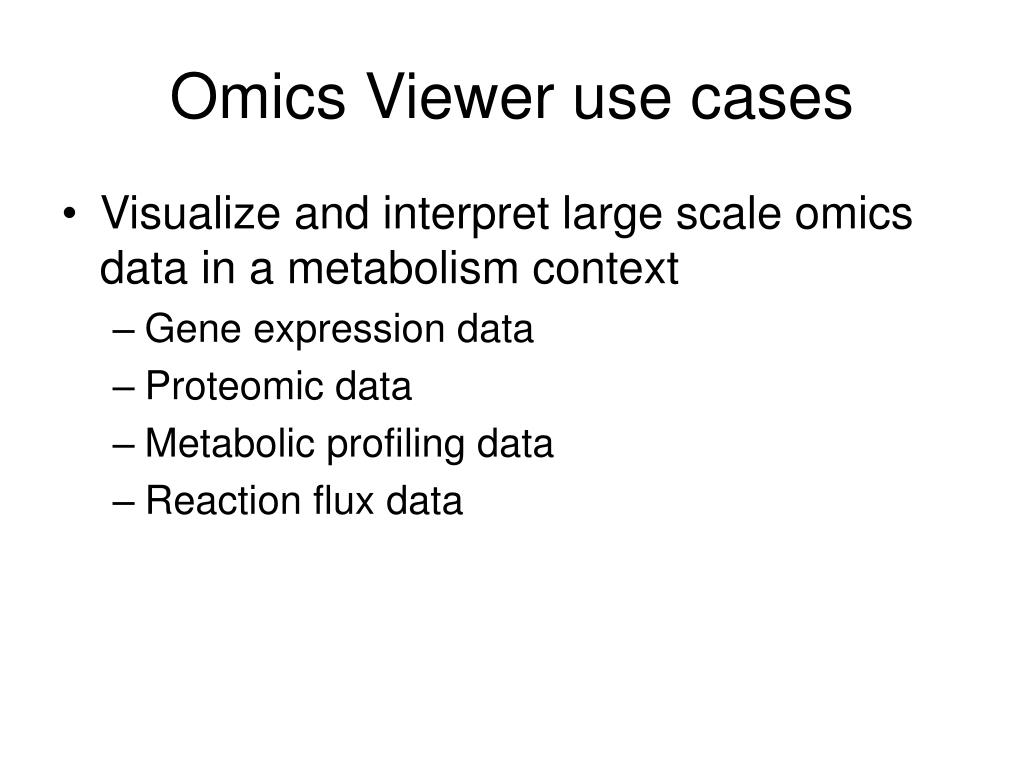 Omics Viewer use cases

• Visualize and interpret large scale omics data in a metabolism context
– Gene expression data
– Proteomic data
– Metabolic profiling data
– Reaction flux data